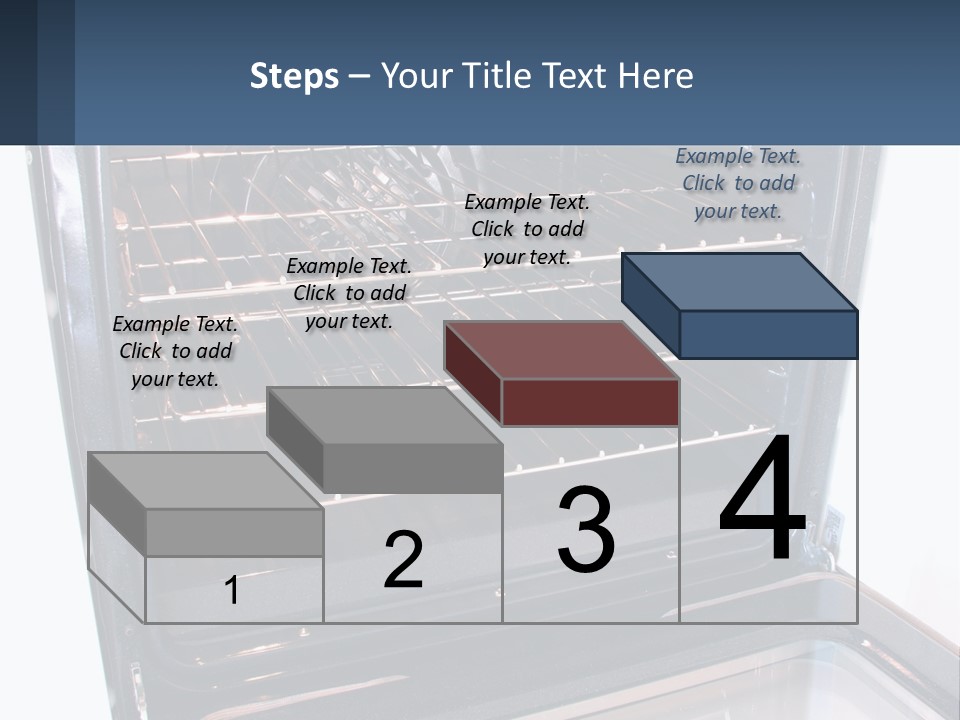 Steps – Your Title Text Here

Example Text. Click to add your text.

Example Text. Click to add your text.

Example Text. Click to add your text.

Example Text. Click to add your text.

1

2

3

4